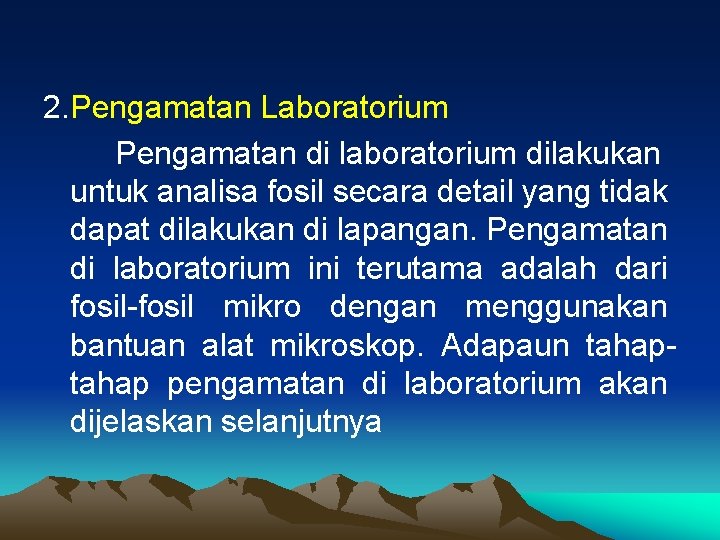 2.Pengamatan Laboratorium

Pengamatan di laboratorium dilakukan untuk analisa fosil secara detail yang tidak dapat dilakukan di lapangan. Pengamatan di laboratorium ini terutama adalah dari fosil-fosil mikro dengan menggunakan bantuan alat mikroskop. Adapaun tahap-tahap pengamatan di laboratorium akan dijelaskan selanjutnya